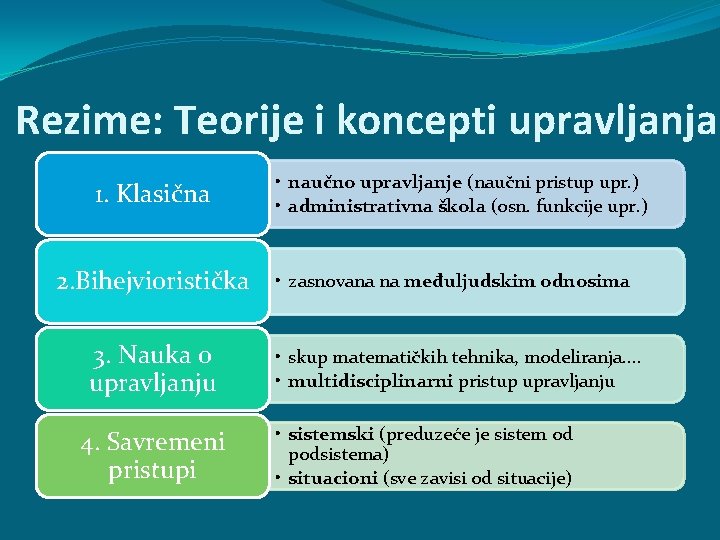 Rezime: Teorije i koncepti upravljanja

1. Klasična

• naučno upravljanje (naučni pristup upr.)
• administrativna škola (osn. funkcije upr.)

2.Bihejvioristička

• zasnovana na međuljudskim odnosima

3. Nauka o upravljanju

• skup matematičkih tehnika, modeliranja...
• multidisciplinarni pristup upravljanju

4. Savremeni pristupi

• sistemski (preduzeće je sistem od podsistema)
• situacioni (sve zavisi od situacije)